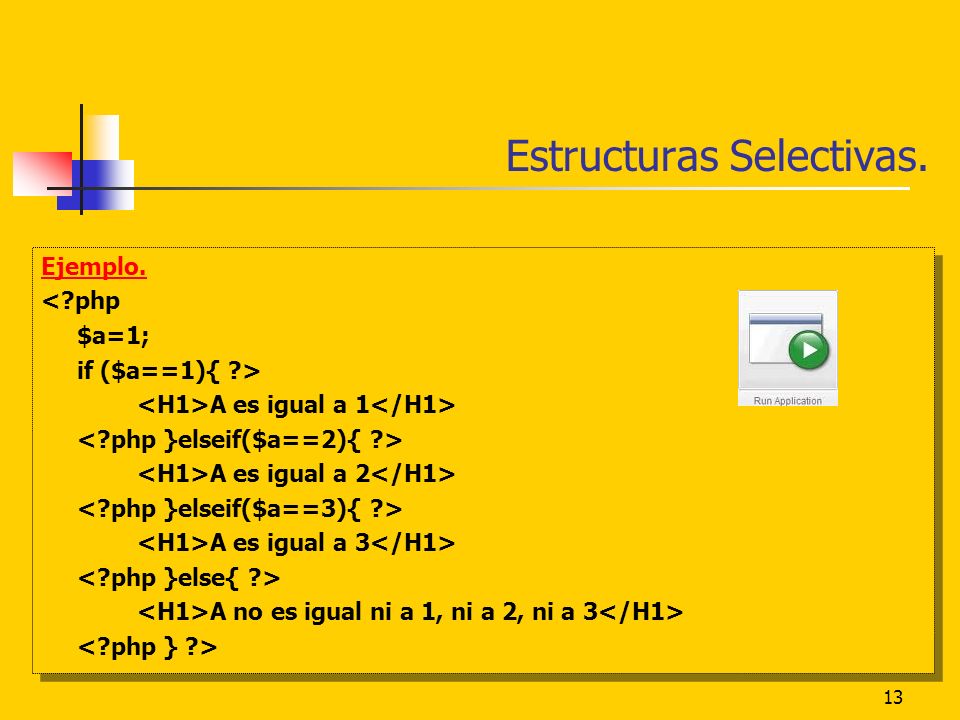 Estructuras Selectivas.

Ejemplo.

<?php
$a=1;
if ($a==1){ ?>
<H1>A es igual a 1</H1>
<?php }elseif($a==2){ ?>
<H1>A es igual a 2</H1>
<?php }elseif($a==3){ ?>
<H1>A es igual a 3</H1>
<?php }else{ ?>
<H1>A no es igual ni a 1, ni a 2, ni a 3</H1>
<?php } ?>

Run Application

13